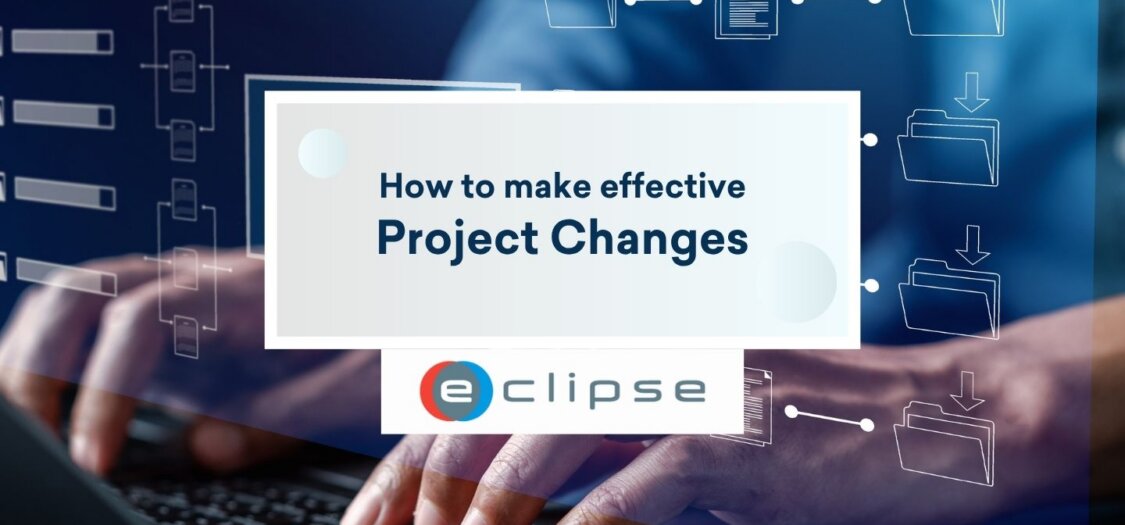 How to make effective
Project Changes

eclipse